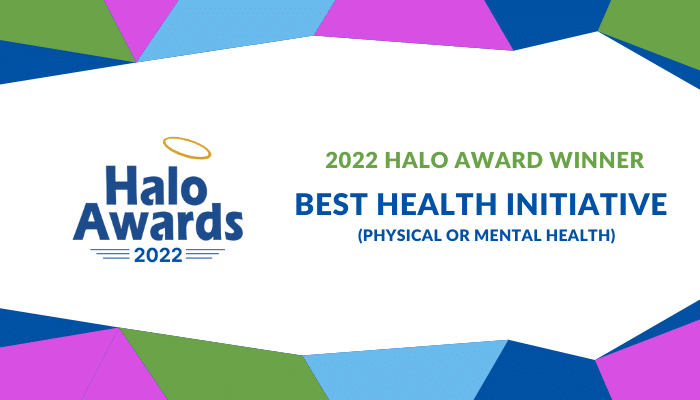 Halo Awards 2022

2022 HALO AWARD WINNER

BEST HEALTH INITIATIVE

(PHYSICAL OR MENTAL HEALTH)